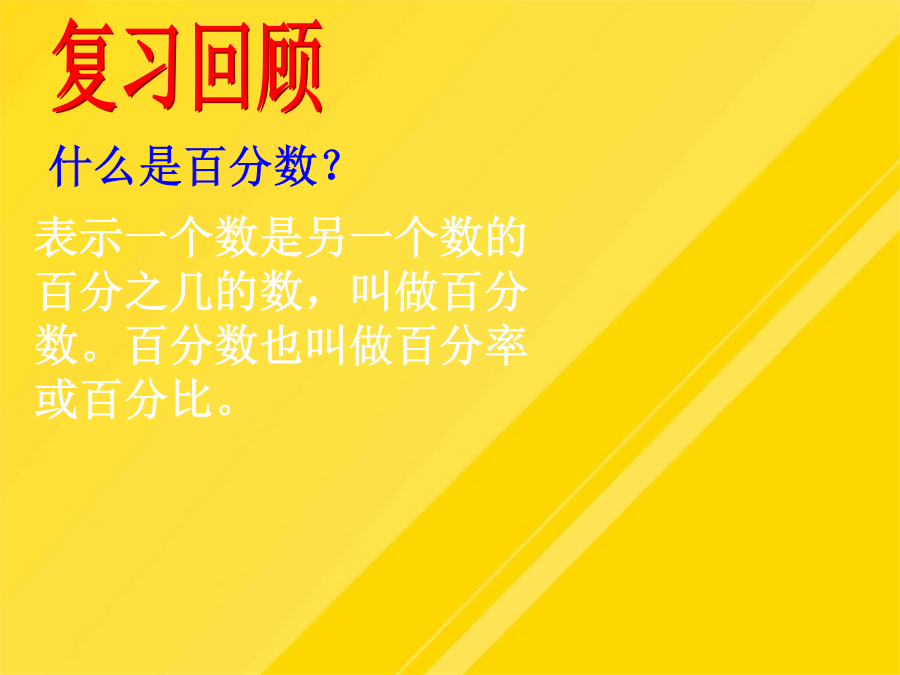 复习回顾

什么是百分数？

表示一个数是另一个数的百分之几的数，叫做百分数。百分数也叫做百分率或百分比。